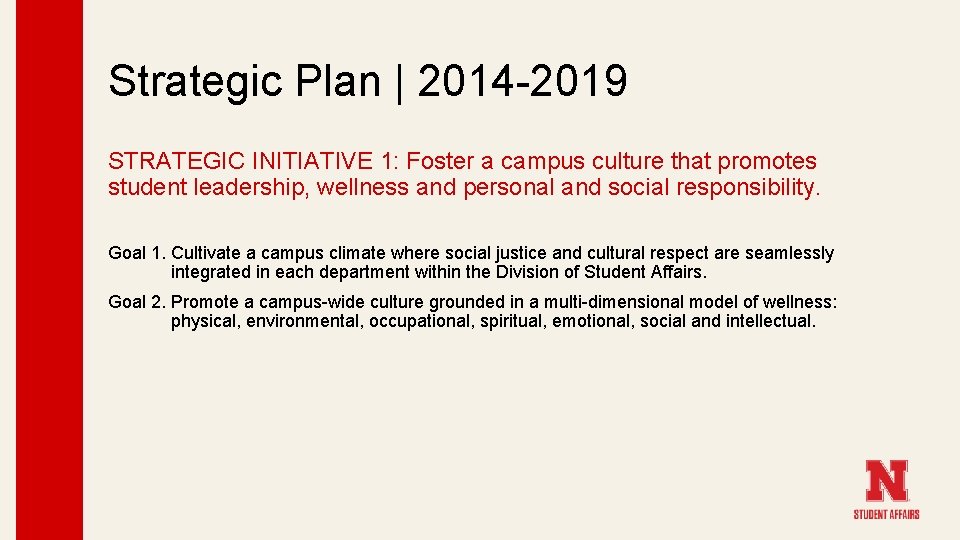 Strategic Plan | 2014-2019

STRATEGIC INITIATIVE 1: Foster a campus culture that promotes student leadership, wellness and personal and social responsibility.

Goal 1. Cultivate a campus climate where social justice and cultural respect are seamlessly integrated in each department within the Division of Student Affairs.

Goal 2. Promote a campus-wide culture grounded in a multi-dimensional model of wellness: physical, environmental, occupational, spiritual, emotional, social and intellectual.

N
STUDENT AFFAIRS